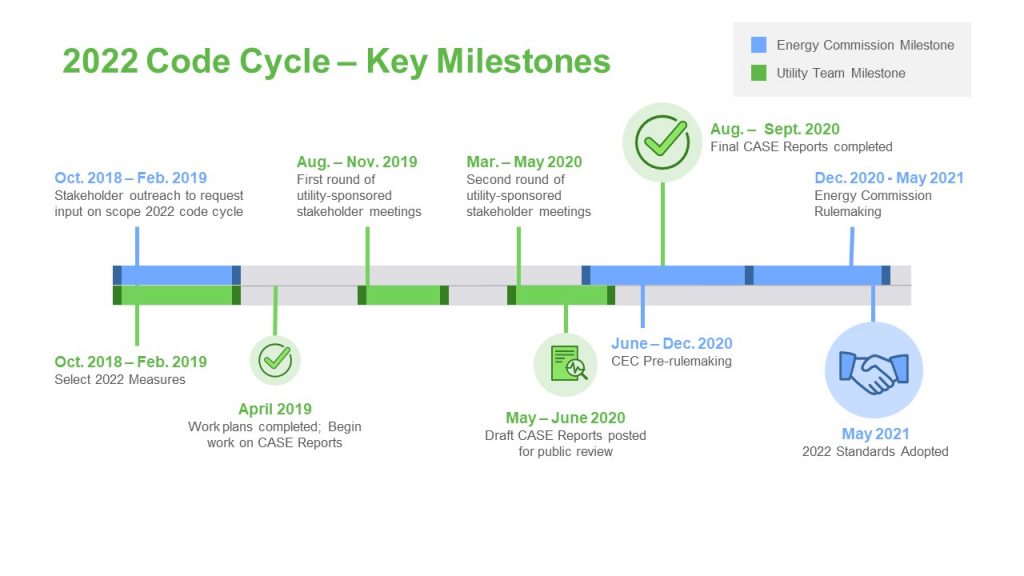 2022 Code Cycle – Key Milestones

Energy Commission Milestone

Utility Team Milestone

Oct. 2018 – Feb. 2019
Stakeholder outreach to request input on scope 2022 code cycle

Aug. – Nov. 2019
First round of utility-sponsored stakeholder meetings

Mar. – May 2020
Second round of utility-sponsored stakeholder meetings

Aug. – Sept. 2020
Final CASE Reports completed

Dec. 2020 - May 2021
Energy Commission Rulemaking

Oct. 2018 – Feb. 2019
Select 2022 Measures

April 2019
Work plans completed; Begin work on CASE Reports

May – June 2020
Draft CASE Reports posted for public review

June – Dec. 2020
CEC Pre-rulemaking

May 2021
2022 Standards Adopted